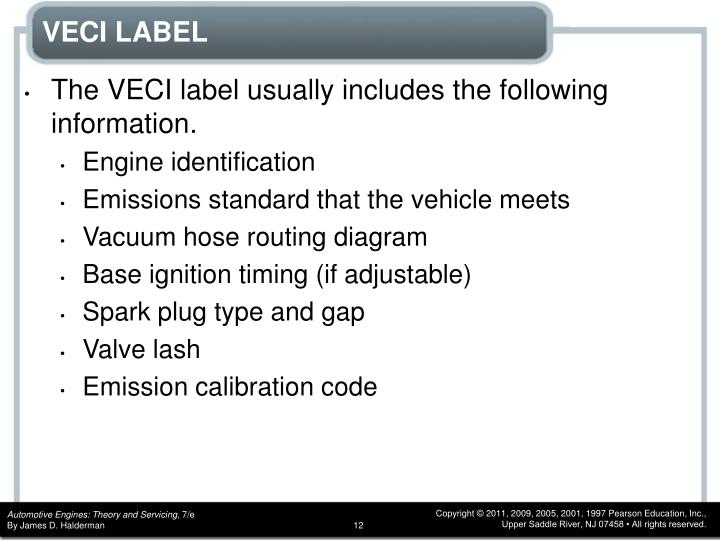 VECI LABEL

• The VECI label usually includes the following information.
  • Engine identification
  • Emissions standard that the vehicle meets
  • Vacuum hose routing diagram
  • Base ignition timing (if adjustable)
  • Spark plug type and gap
  • Valve lash
  • Emission calibration code

Automotive Engines: Theory and Servicing, 7/e
By James D. Halderman

12

Copyright © 2011, 2009, 2005, 2001, 1997 Pearson Education, Inc.,
Upper Saddle River, NJ 07458 • All rights reserved.